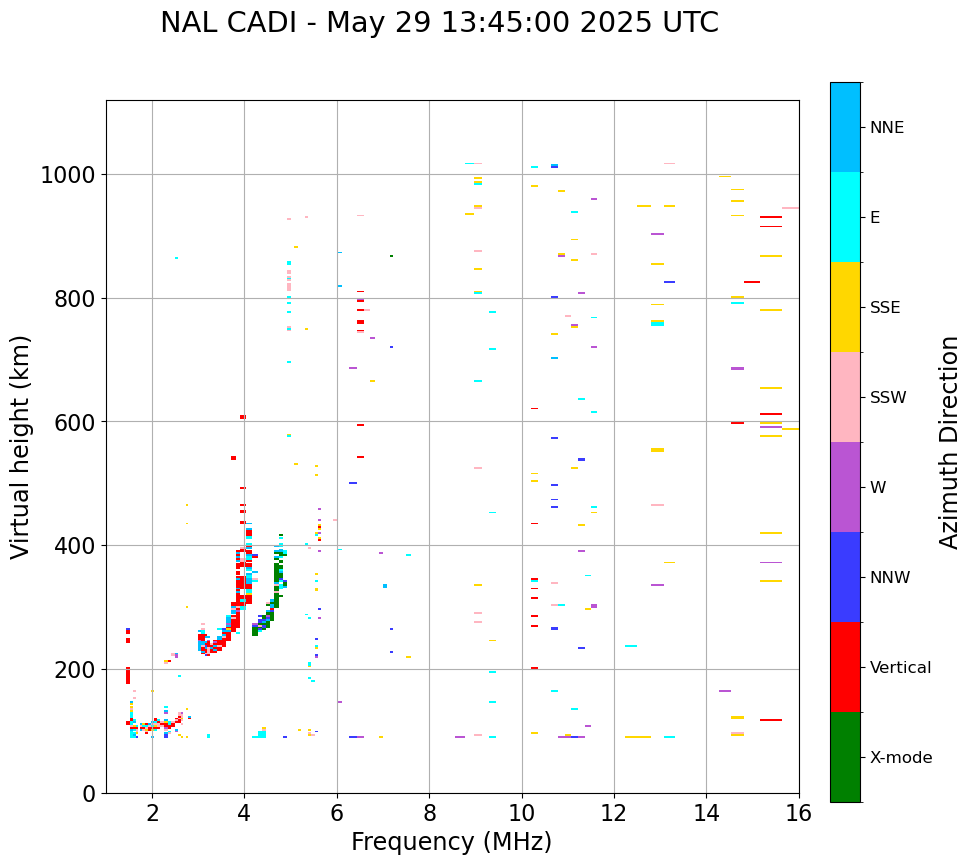 NAL CADI - May 29 13:45:00 2025 UTC

Virtual height (km)

1000
800
600
400
200
0

2
4
6
8
10
12
14
16

Frequency (MHz)

NNE
E
SSE
SSW
W
NNW
Vertical
X-mode

Azimuth Direction